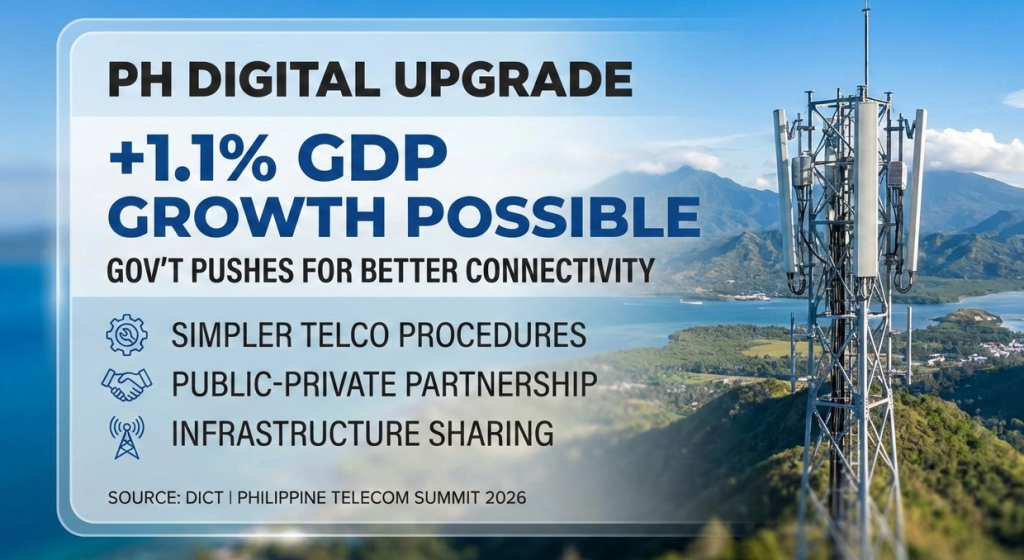 PH DIGITAL UPGRADE

+1.1% GDP GROWTH POSSIBLE

GOV'T PUSHES FOR BETTER CONNECTIVITY

SIMPLER TELCO PROCEDURES

PUBLIC-PRIVATE PARTNERSHIP

INFRASTRUCTURE SHARING

SOURCE: DICT | PHILIPPINE TELECOM SUMMIT 2026